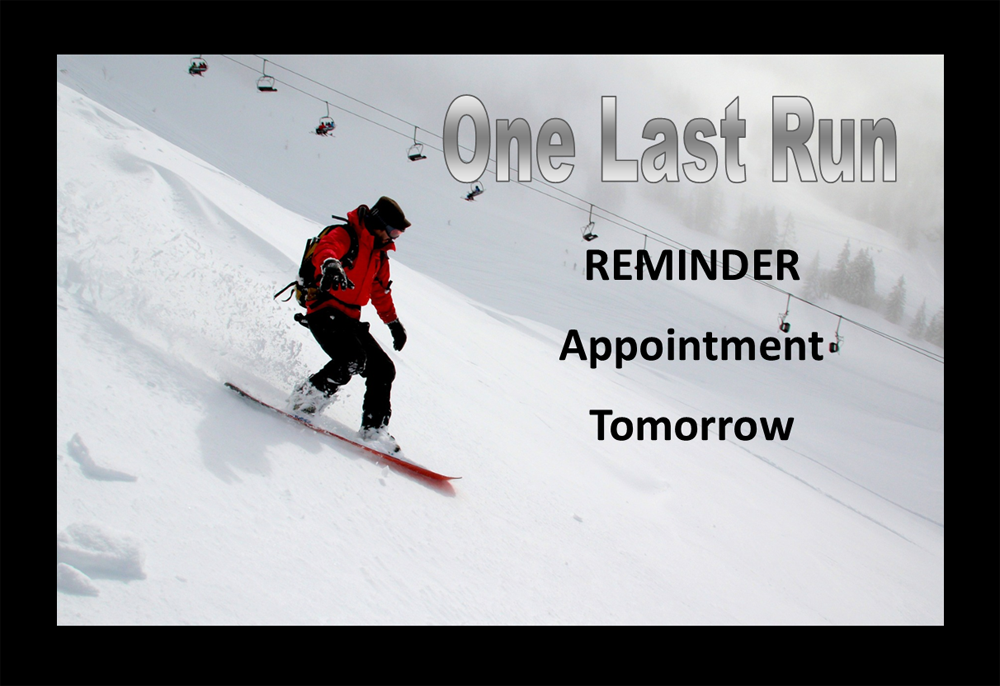 One Last Run

REMINDER

Appointment

Tomorrow